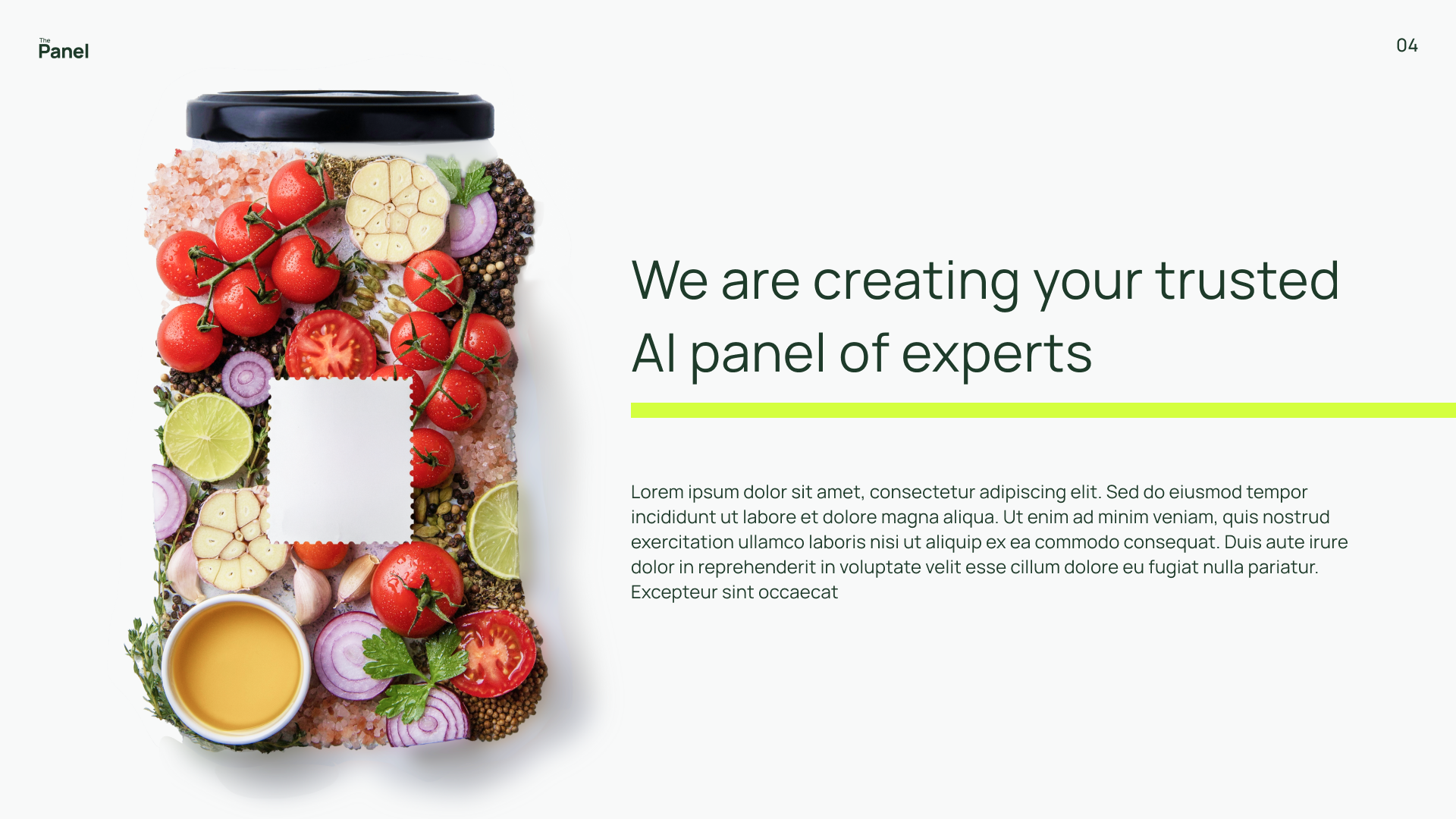 The Panel

04

We are creating your trusted AI panel of experts

Lorem ipsum dolor sit amet, consectetur adipiscing elit. Sed do eiusmod tempor incididunt ut labore et dolore magna aliqua. Ut enim ad minim veniam, quis nostrud exercitation ullamco laboris nisi ut aliquip ex ea commodo consequat. Duis aute irure dolor in reprehenderit in voluptate velit esse cillum dolore eu fugiat nulla pariatur. Excepteur sint occaecat